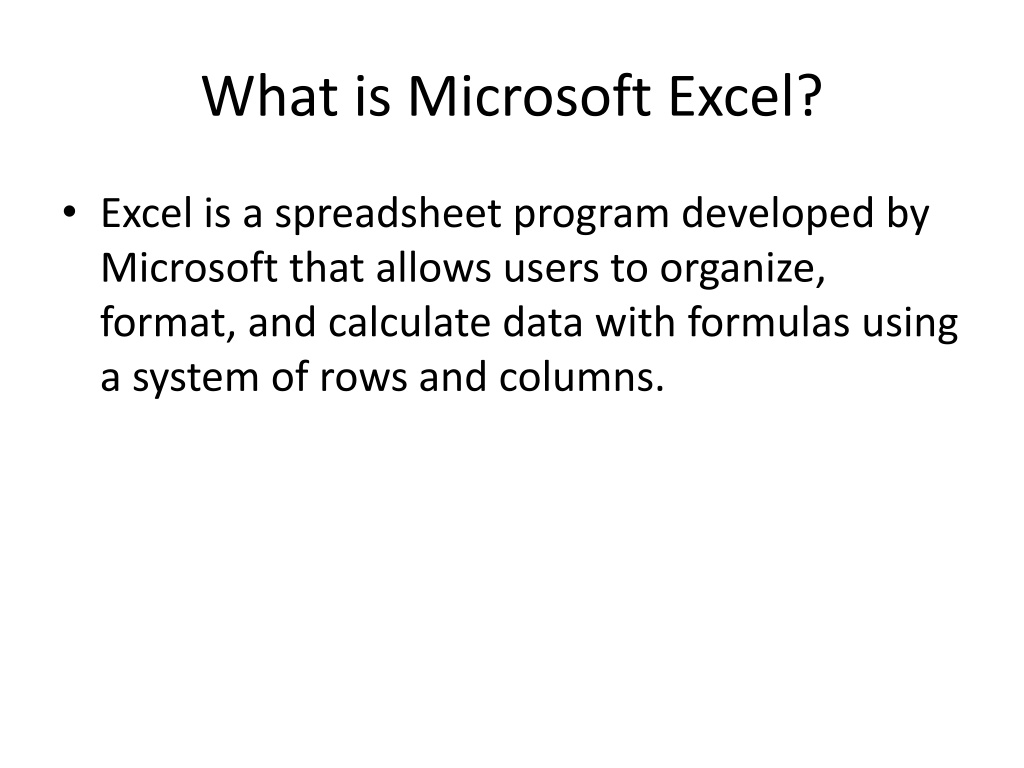 What is Microsoft Excel?

• Excel is a spreadsheet program developed by Microsoft that allows users to organize, format, and calculate data with formulas using a system of rows and columns.